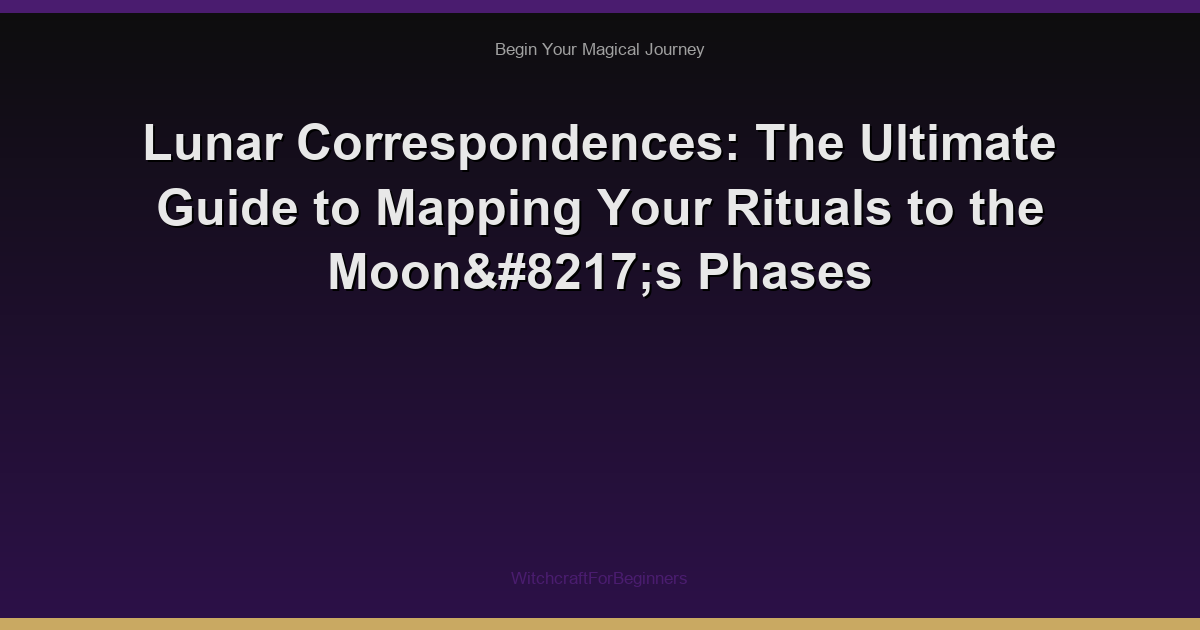 Begin Your Magical Journey

Lunar Correspondences: The Ultimate Guide to Mapping Your Rituals to the Moon&#8217;s Phases

WitchcraftForBeginners